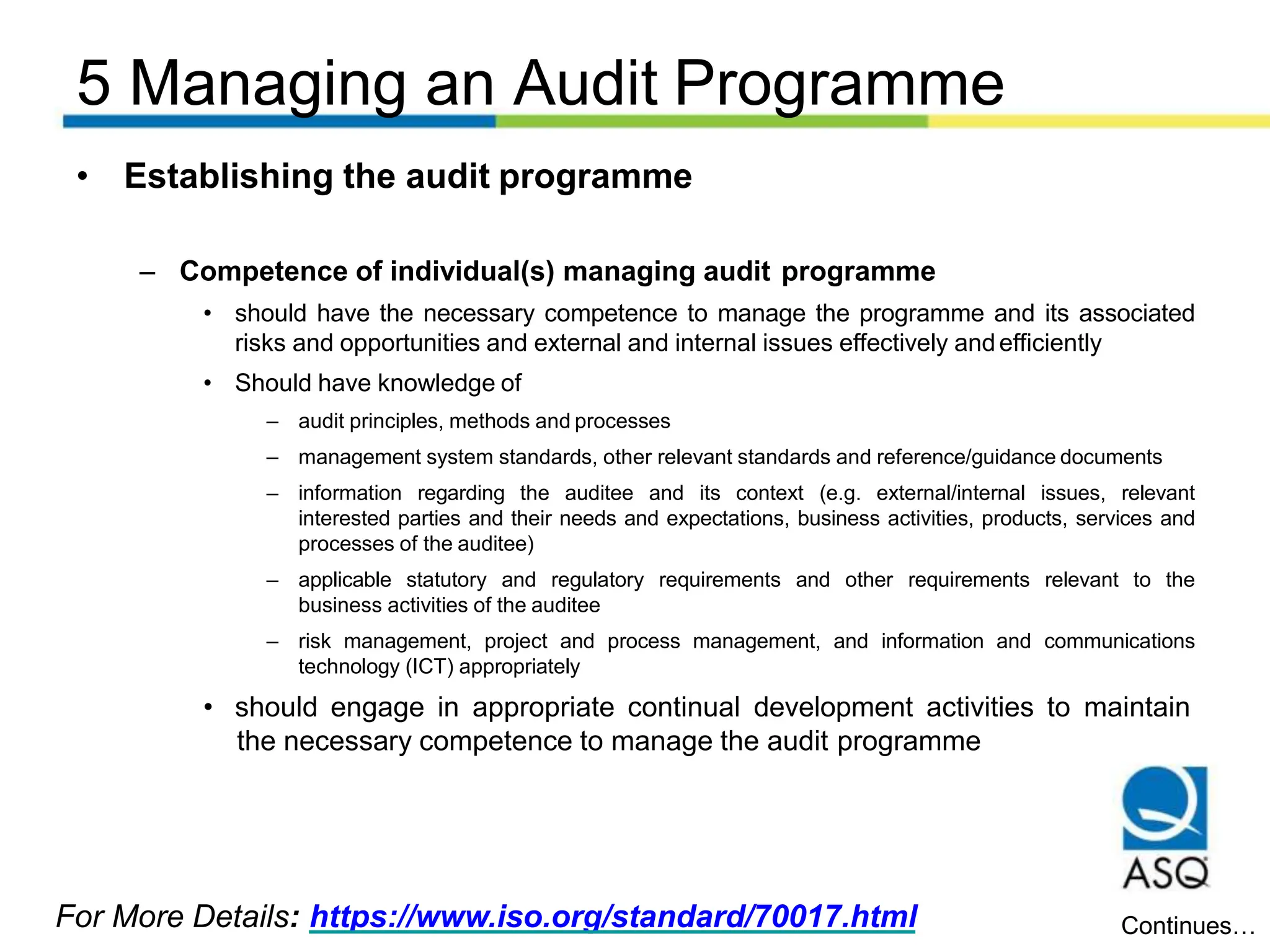 5 Managing an Audit Programme

• Establishing the audit programme

– Competence of individual(s) managing audit programme

• should have the necessary competence to manage the programme and its associated risks and opportunities and external and internal issues effectively and efficiently

• Should have knowledge of

– audit principles, methods and processes

– management system standards, other relevant standards and reference/guidance documents

– information regarding the auditee and its context (e.g. external/internal issues, relevant interested parties and their needs and expectations, business activities, products, services and processes of the auditee)

– applicable statutory and regulatory requirements and other requirements relevant to the business activities of the auditee

– risk management, project and process management, and information and communications technology (ICT) appropriately

• should engage in appropriate continual development activities to maintain the necessary competence to manage the audit programme

ASQ

For More Details: https://www.iso.org/standard/70017.html

Continues…